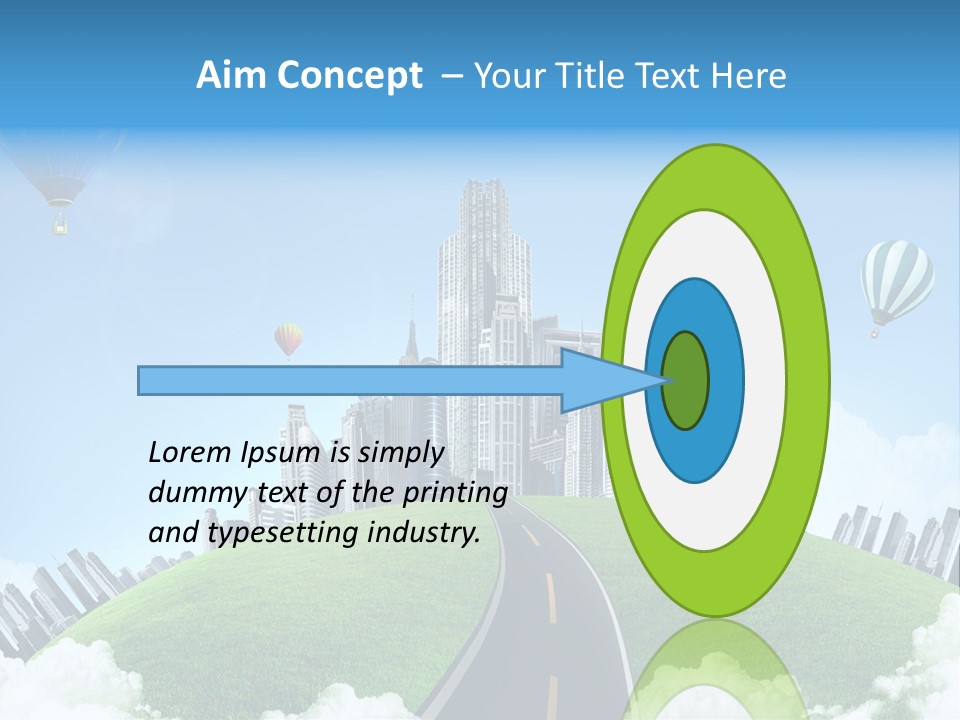 Aim Concept – Your Title Text Here

Lorem Ipsum is simply dummy text of the printing and typesetting industry.